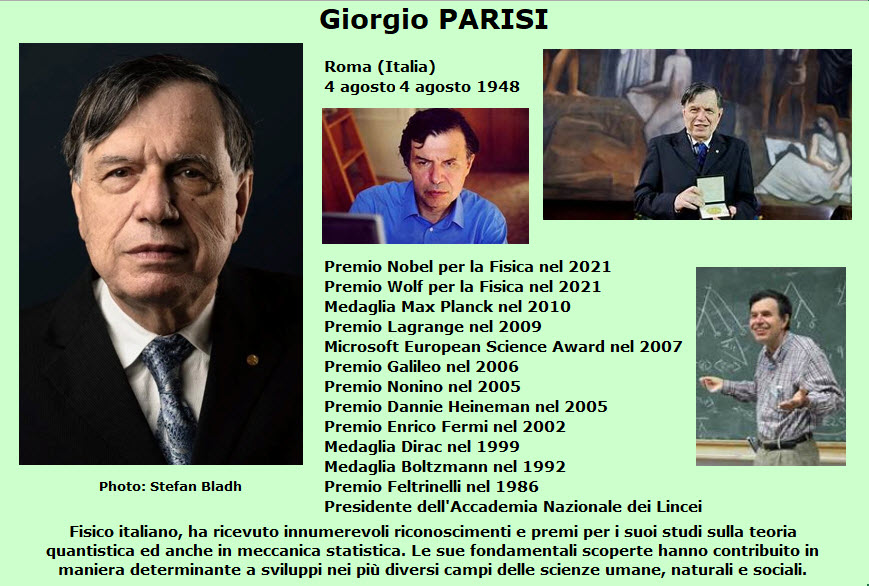 Giorgio PARISI

Roma (Italia)
4 agosto 4 agosto 1948

Premio Nobel per la Fisica nel 2021
Premio Wolf per la Fisica nel 2021
Medaglia Max Planck nel 2010
Premio Lagrange nel 2009
Microsoft European Science Award nel 2007
Premio Galileo nel 2006
Premio Nonino nel 2005
Premio Dannie Heineman nel 2005
Premio Enrico Fermi nel 2002
Medaglia Dirac nel 1999
Medaglia Boltzmann nel 1992
Premio Feltrinelli nel 1986
Presidente dell'Accademia Nazionale dei Lincei

Photo: Stefan Bladh

Fisico italiano, ha ricevuto innumerevoli riconoscimenti e premi per i suoi studi sulla teoria quantistica ed anche in meccanica statistica. Le sue fondamentali scoperte hanno contribuito in maniera determinante a sviluppi nei più diversi campi delle scienze umane, naturali e sociali.